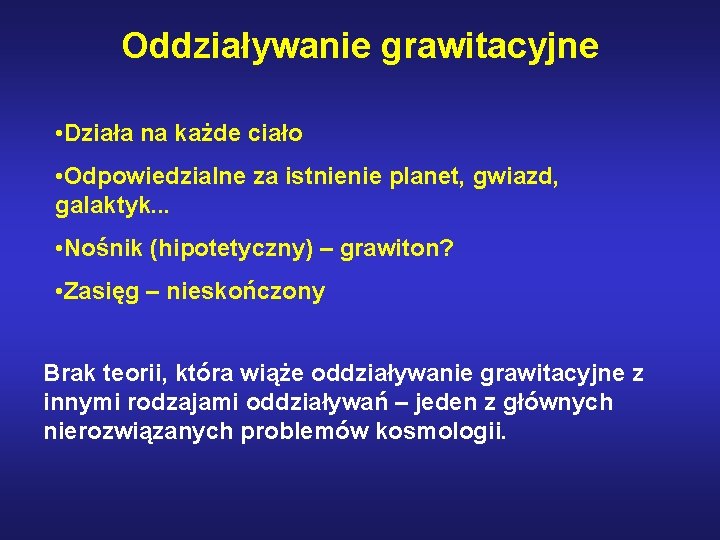 Oddziaływanie grawitacyjne

•Działa na każde ciało

•Odpowiedzialne za istnienie planet, gwiazd, galaktyk...

•Nośnik (hipotetyczny) – grawiton?

•Zasięg – nieskończony

Brak teorii, która wiąże oddziaływanie grawitacyjne z innymi rodzajami oddziaływań – jeden z głównych nierozwiązanych problemów kosmologii.